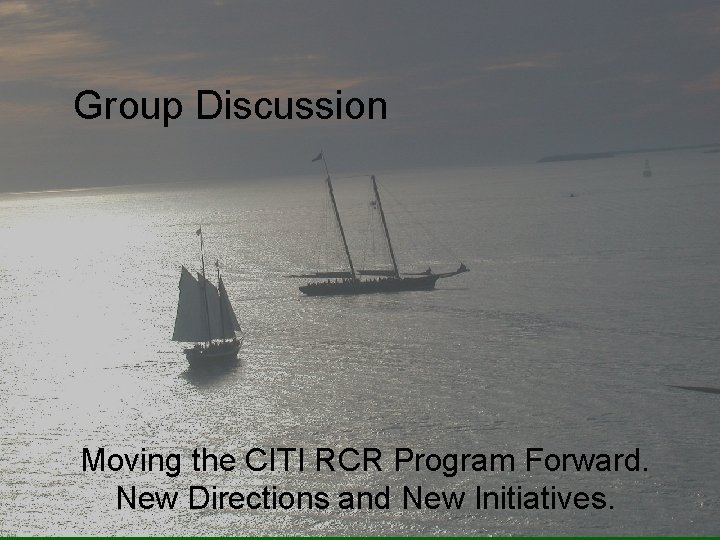 Group Discussion

Moving the CITI RCR Program Forward.
New Directions and New Initiatives.